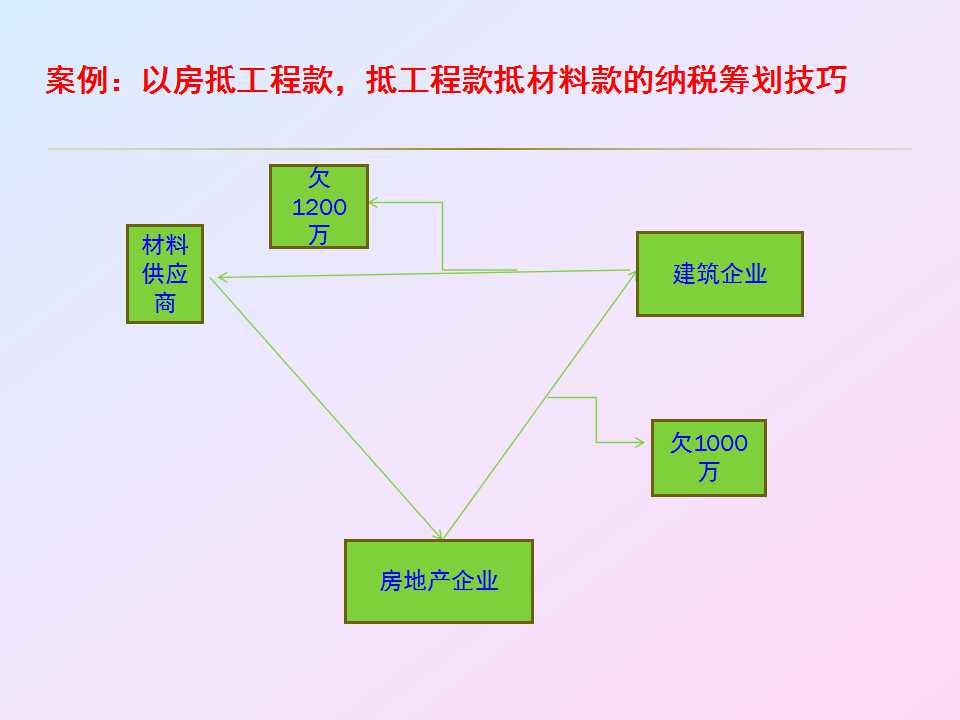 案例：以房抵工程款，抵工程款抵材料款的纳税筹划技巧

欠1200万

材料供应商

建筑企业

欠1000万

房地产企业